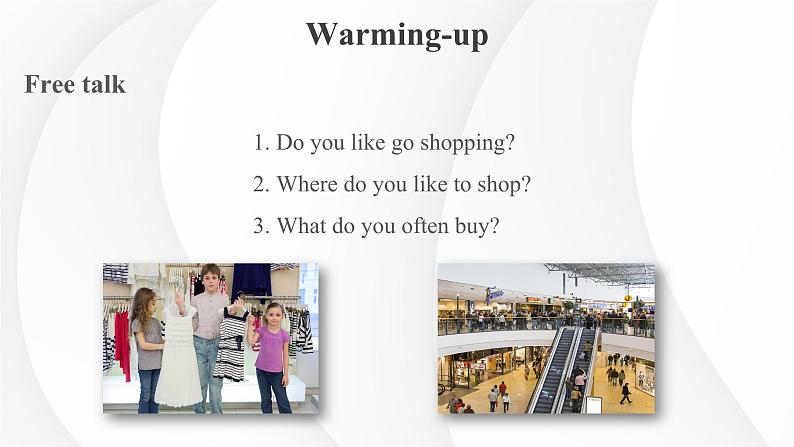 Warming-up

Free talk

1. Do you like go shopping?

2. Where do you like to shop?

3. What do you often buy?